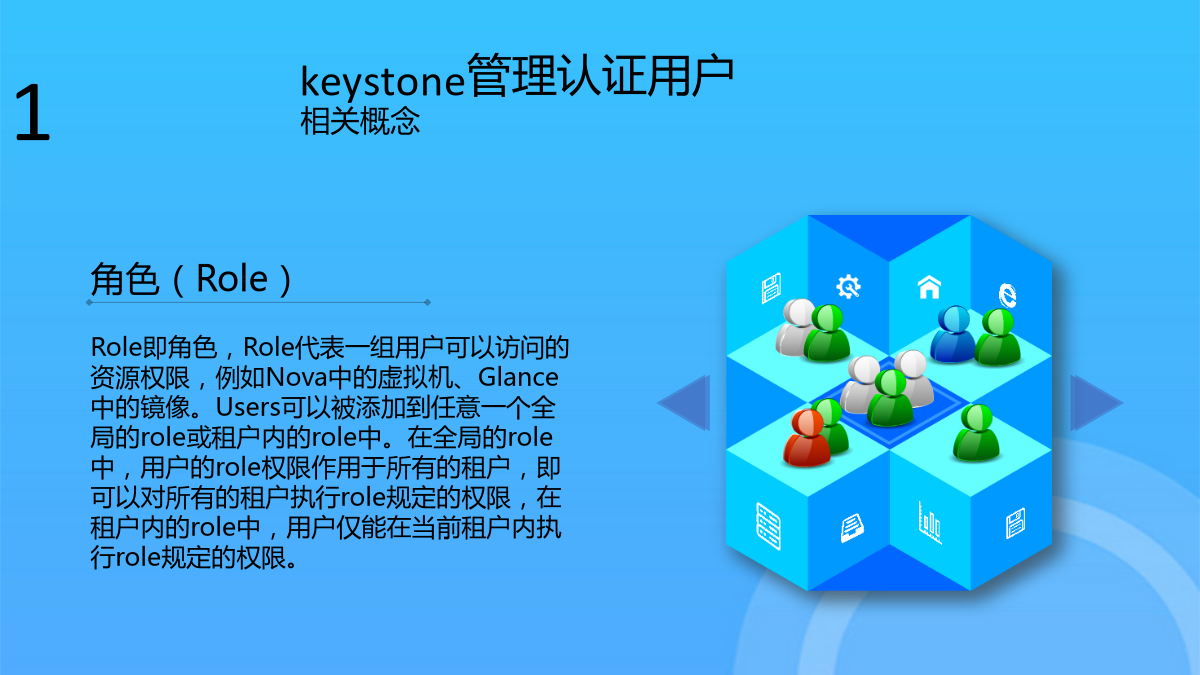 1

keystone管理认证用户
相关概念

角色（Role）

Role即角色，Role代表一组用户可以访问的资源权限，例如Nova中的虚拟机、Glance中的镜像。Users可以被添加到任意一个全局的role或租户内的role中。在全局的role中，用户的role权限作用于所有的租户，即可以对所有的租户执行role规定的权限，在租户内的role中，用户仅能在当前租户内执行role规定的权限。